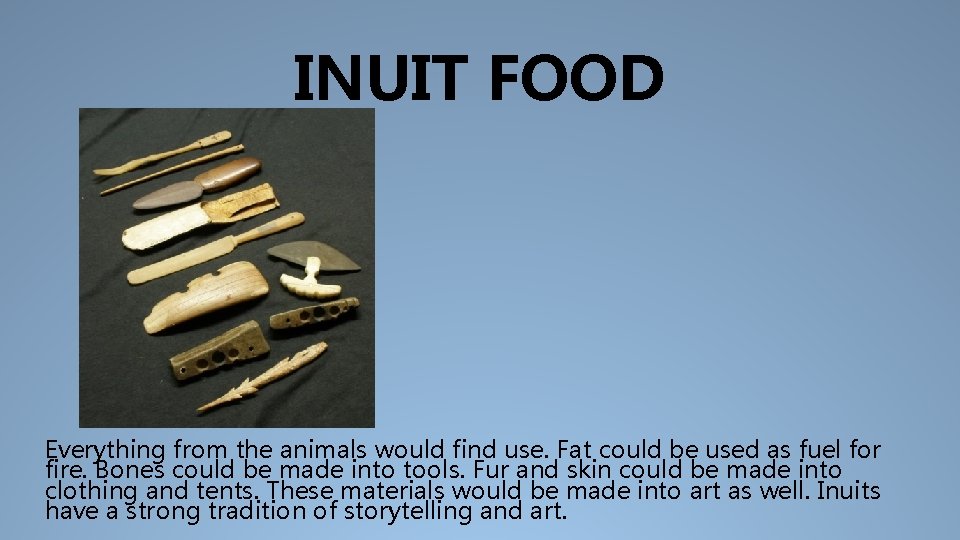 INUIT FOOD

Everything from the animals would find use. Fat could be used as fuel for fire. Bones could be made into tools. Fur and skin could be made into clothing and tents. These materials would be made into art as well. Inuits have a strong tradition of storytelling and art.